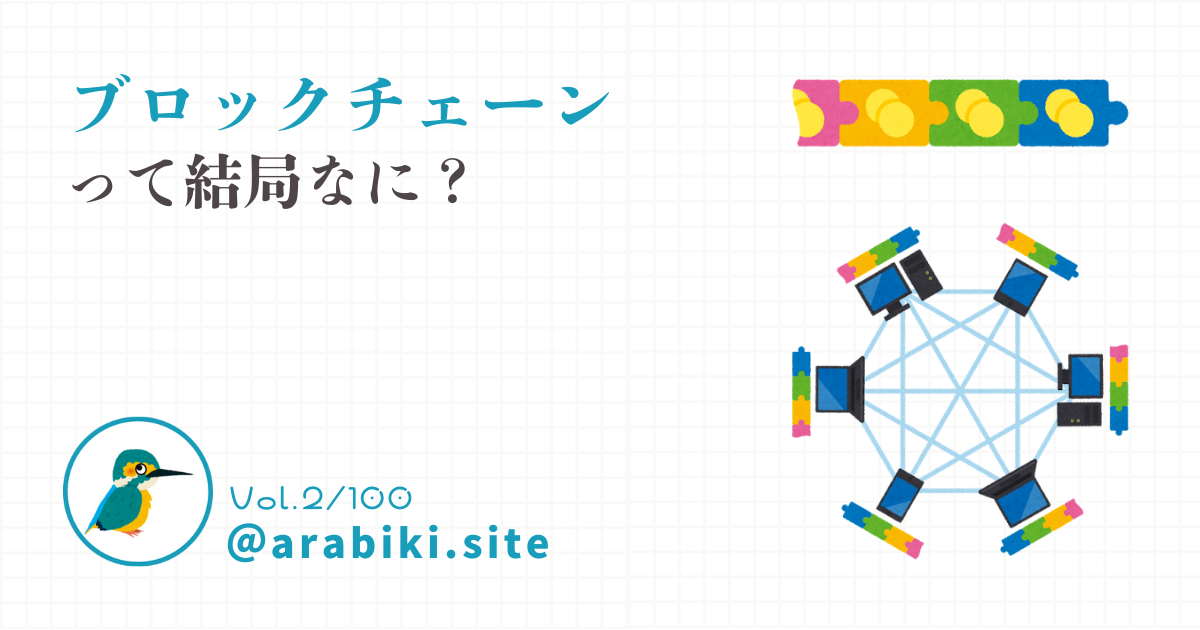 ブロックチェーン
って結局なに？

Vol.2/100
@arabiki.site